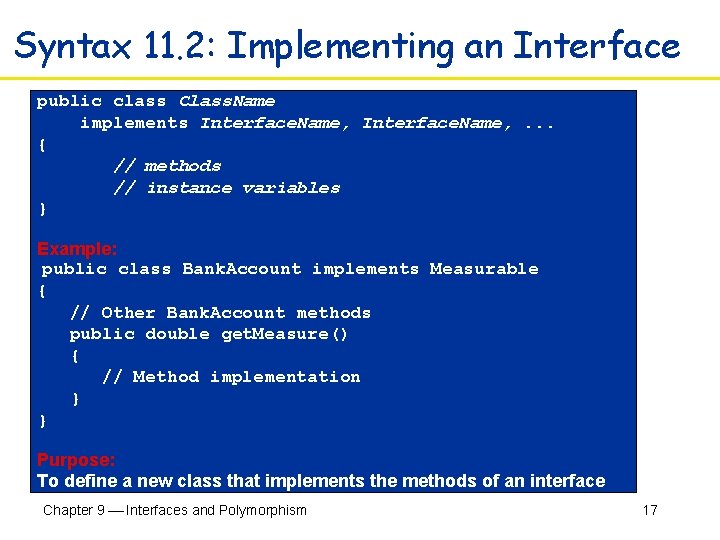 Syntax 11.2: Implementing an Interface

public class ClassName
    implements InterfaceName, InterfaceName, ...
{
        // methods
        // instance variables
}

Example:
public class BankAccount implements Measurable
{
   // Other BankAccount methods
   public double getMeasure()
   {
      // Method implementation
   }
}

Purpose:
To define a new class that implements the methods of an interface

Chapter 9 — Interfaces and Polymorphism

17